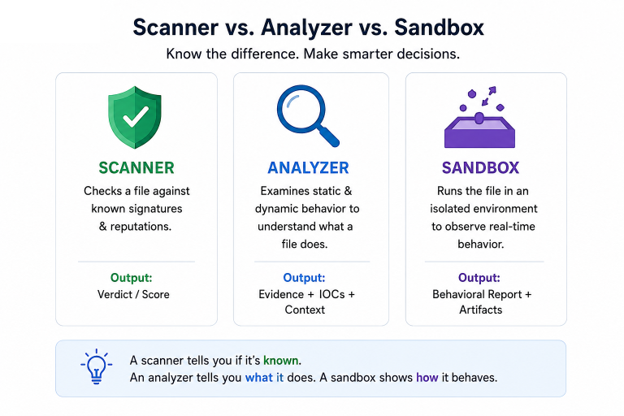 Scanner vs. Analyzer vs. Sandbox

Know the difference. Make smarter decisions.

SCANNER

Checks a file against known signatures & reputations.

Output:
Verdict / Score

ANALYZER

Examines static & dynamic behavior to understand what a file does.

Output:
Evidence + IOCs + Context

SANDBOX

Runs the file in an isolated environment to observe real-time behavior.

Output:
Behavioral Report + Artifacts

A scanner tells you if it's known.
An analyzer tells you what it does. A sandbox shows how it behaves.